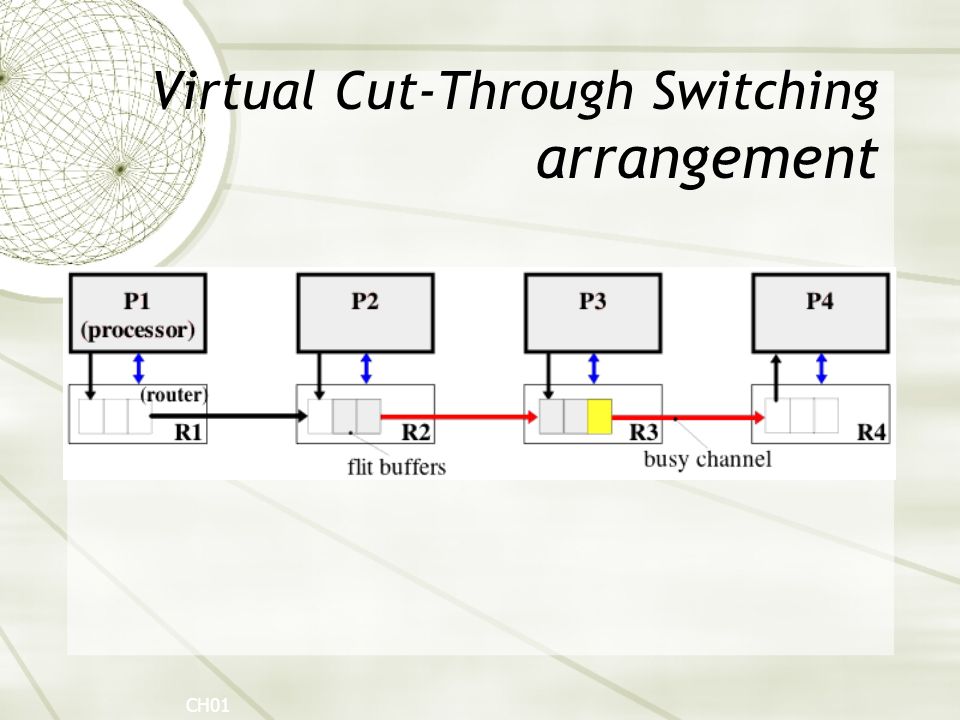 Virtual Cut-Through Switching arrangement

P1 (processor)

P2

P3

P4

(router)

R1

R2

R3

R4

flit buffers

busy channel

CH01